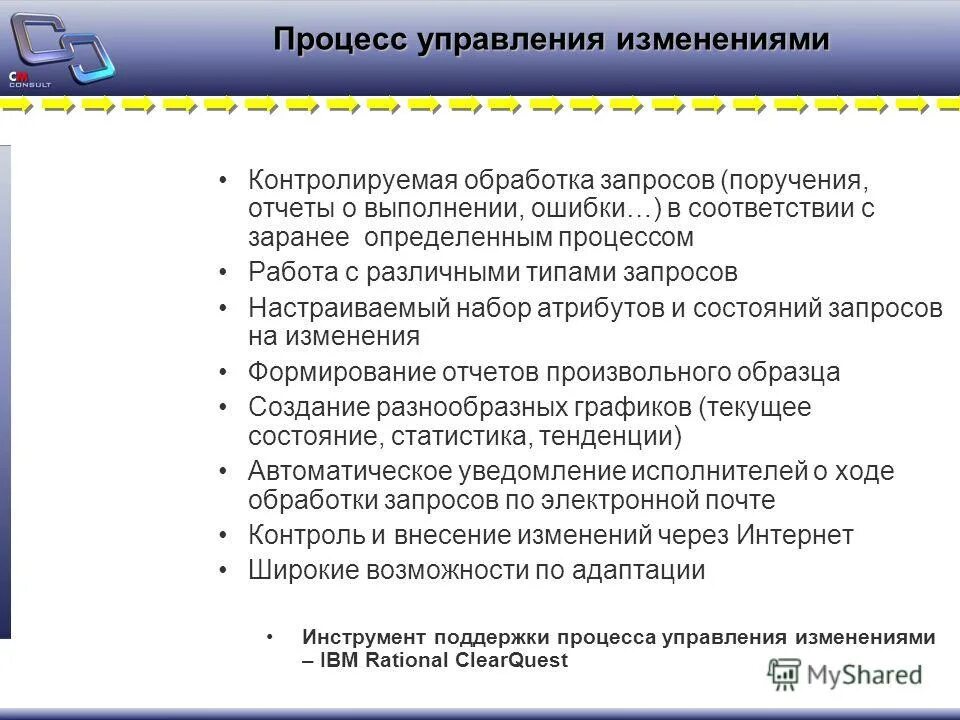 CM CONSULT

Процесс управления изменениями

• Контролируемая обработка запросов (поручения, отчеты о выполнении, ошибки…) в соответствии с заранее определенным процессом
• Работа с различными типами запросов
• Настраиваемый набор атрибутов и состояний запросов на изменения
• Формирование отчетов произвольного образца
• Создание разнообразных графиков (текущее состояние, статистика, тенденции)
• Автоматическое уведомление исполнителей о ходе обработки запросов по электронной почте
• Контроль и внесение изменений через Интернет
• Широкие возможности по адаптации

• Инструмент поддержки процесса управления изменениями – IBM Rational ClearQuest

MyShared